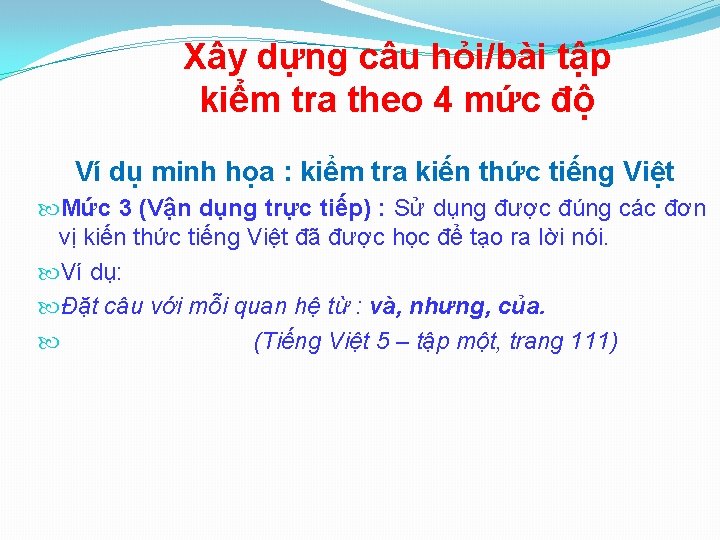 Xây dựng câu hỏi/bài tập kiểm tra theo 4 mức độ

Ví dụ minh họa : kiểm tra kiến thức tiếng Việt

Mức 3 (Vận dụng trực tiếp) : Sử dụng được đúng các đơn vị kiến thức tiếng Việt đã được học để tạo ra lời nói.

Ví dụ:

Đặt câu với mỗi quan hệ từ : và, nhưng, của.

(Tiếng Việt 5 – tập một, trang 111)